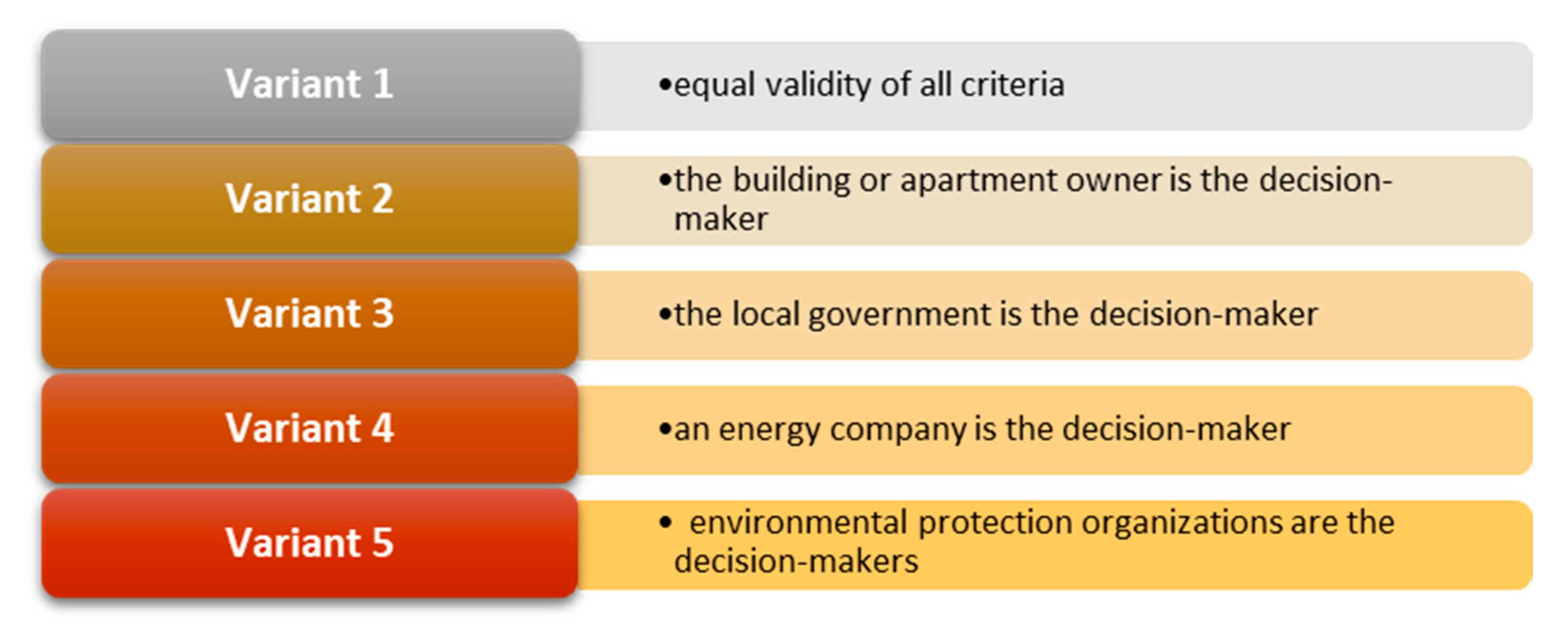 Variant 1

•equal validity of all criteria

Variant 2

•the building or apartment owner is the decision-maker

Variant 3

•the local government is the decision-maker

Variant 4

•an energy company is the decision-maker

Variant 5

• environmental protection organizations are the decision-makers